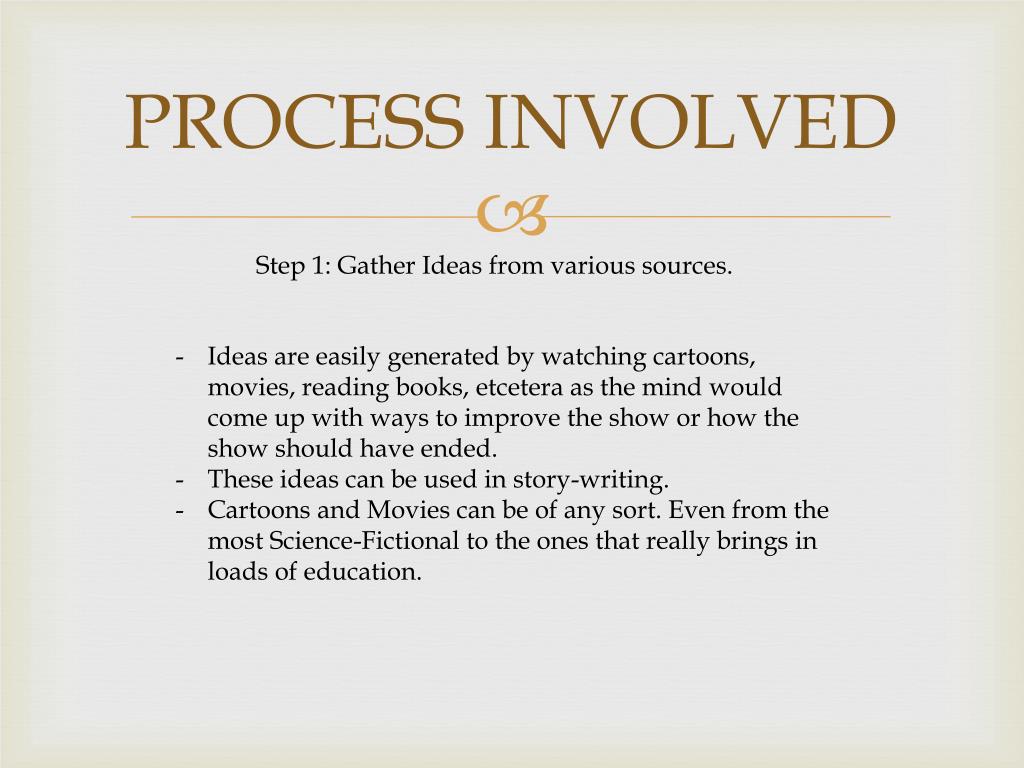 PROCESS INVOLVED

Step 1: Gather Ideas from various sources.

- Ideas are easily generated by watching cartoons, movies, reading books, etcetera as the mind would come up with ways to improve the show or how the show should have ended.
- These ideas can be used in story-writing.
- Cartoons and Movies can be of any sort. Even from the most Science-Fictional to the ones that really brings in loads of education.